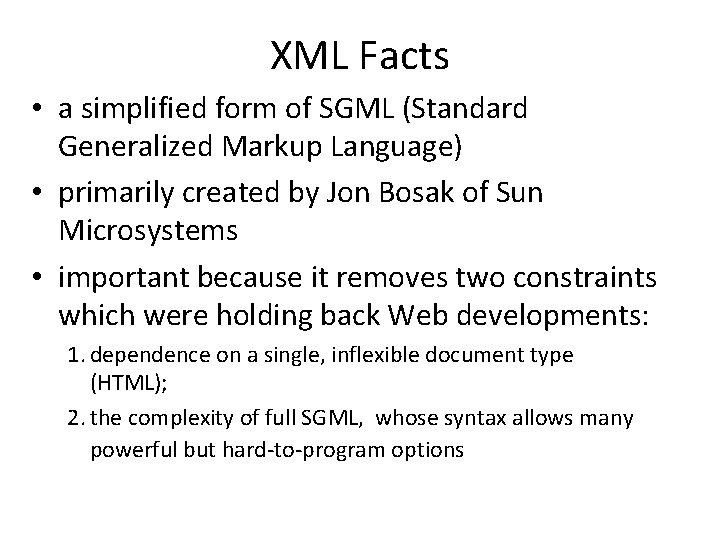 XML Facts

• a simplified form of SGML (Standard Generalized Markup Language)

• primarily created by Jon Bosak of Sun Microsystems

• important because it removes two constraints which were holding back Web developments:

1. dependence on a single, inflexible document type (HTML);

2. the complexity of full SGML, whose syntax allows many powerful but hard-to-program options